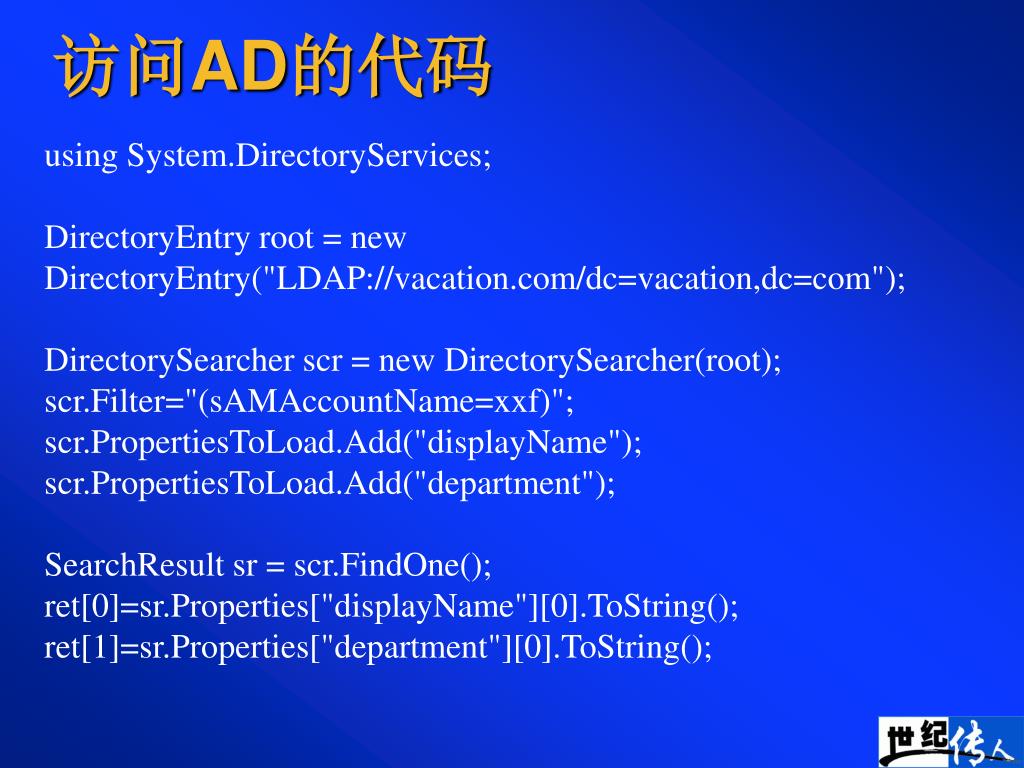 访问AD的代码

using System.DirectoryServices;

DirectoryEntry root = new DirectoryEntry("LDAP://vacation.com/dc=vacation,dc=com");

DirectorySearcher scr = new DirectorySearcher(root);
scr.Filter="(sAMAccountName=xxf)";
scr.PropertiesToLoad.Add("displayName");
scr.PropertiesToLoad.Add("department");

SearchResult sr = scr.FindOne();
ret[0]=sr.Properties["displayName"][0].ToString();
ret[1]=sr.Properties["department"][0].ToString();

世纪传人